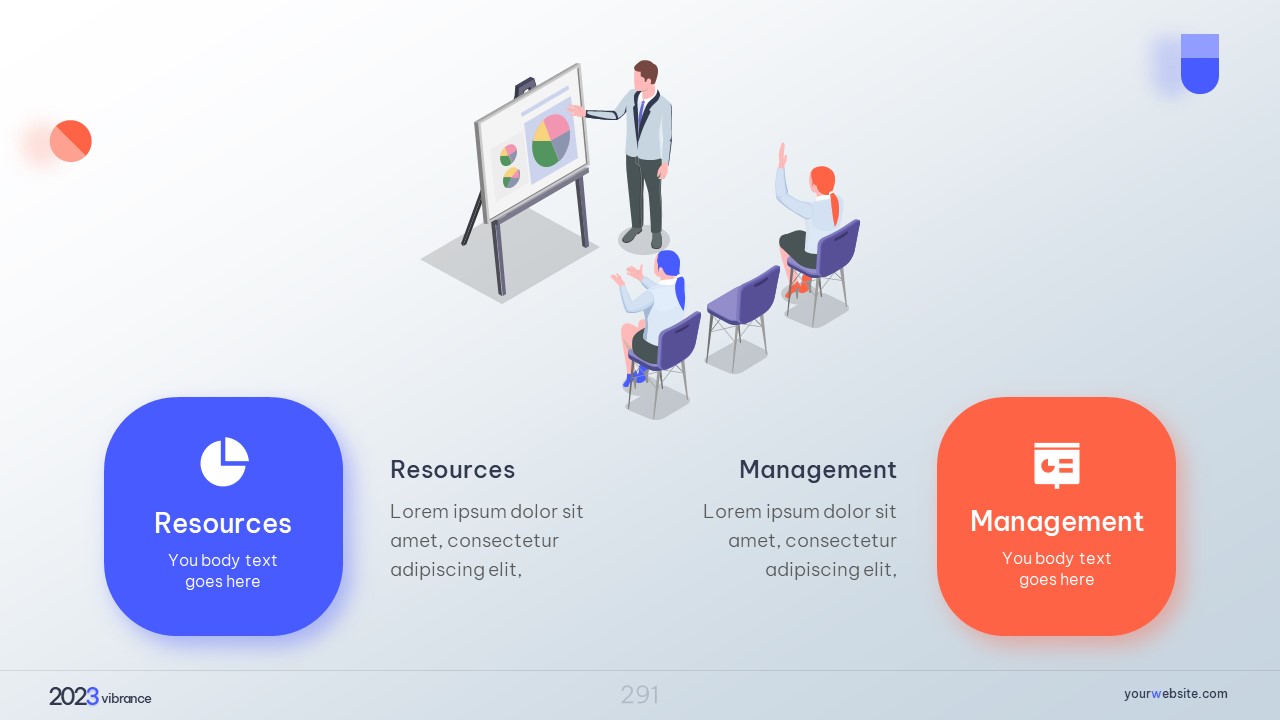 Resources

You body text goes here

Resources

Lorem ipsum dolor sit amet, consectetur adipiscing elit,

Management

Lorem ipsum dolor sit amet, consectetur adipiscing elit,

Management

You body text goes here

2023 vibrance

291

yourwebsite.com